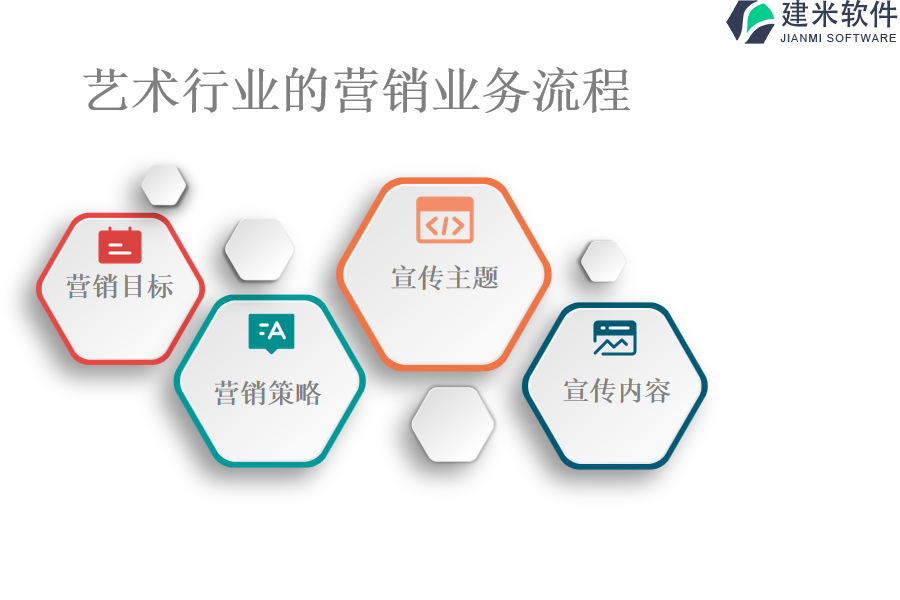 建米软件
JIANMI SOFTWARE

艺术行业的营销业务流程

营销目标

营销策略

宣传主题

宣传内容